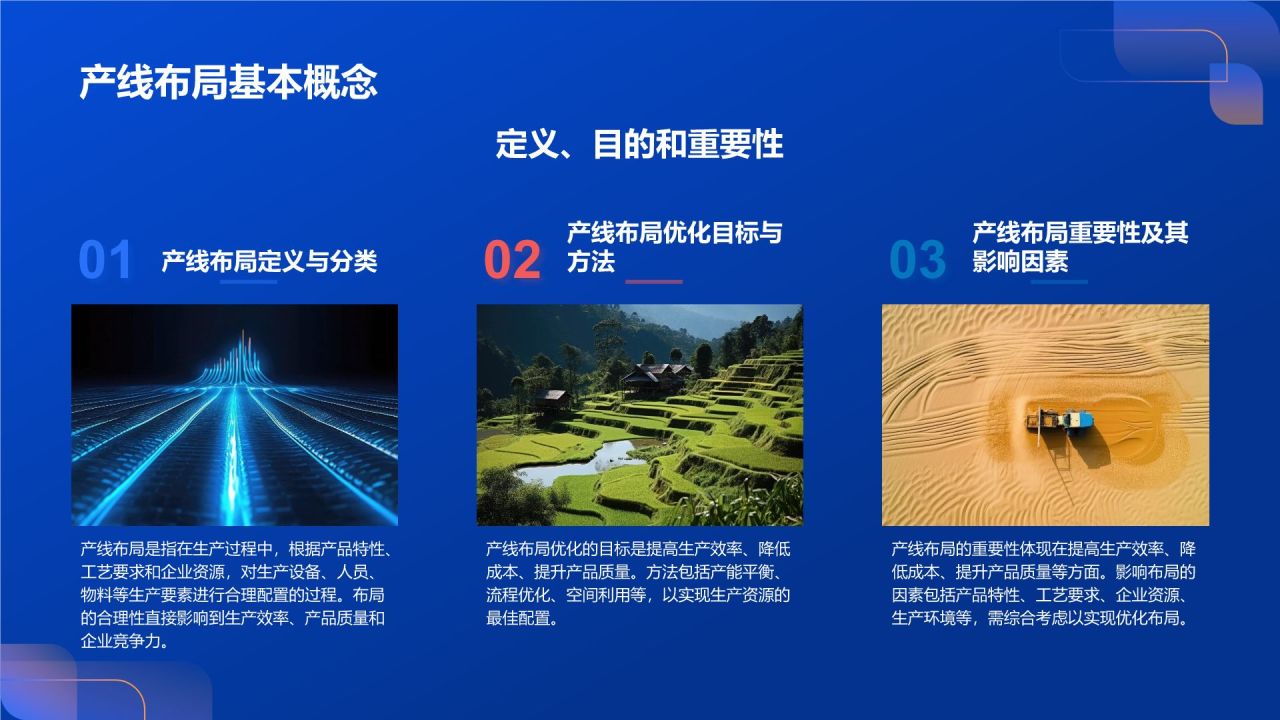 产线布局基本概念

定义、目的和重要性

01 产线布局定义与分类

产线布局是指在生产过程中，根据产品特性、工艺要求和企业资源，对生产设备、人员、物料等生产要素进行合理配置的过程。布局的合理性直接影响到生产效率、产品质量和企业竞争力。

02 产线布局优化目标与方法

产线布局优化的目标是提高生产效率、降低成本、提升产品质量。方法包括产能平衡、流程优化、空间利用等，以实现生产资源的最佳配置。

03 产线布局重要性及其影响因素

产线布局的重要性体现在提高生产效率、降低成本、提升产品质量等方面。影响布局的因素包括产品特性、工艺要求、企业资源、生产环境等，需综合考虑以实现优化布局。